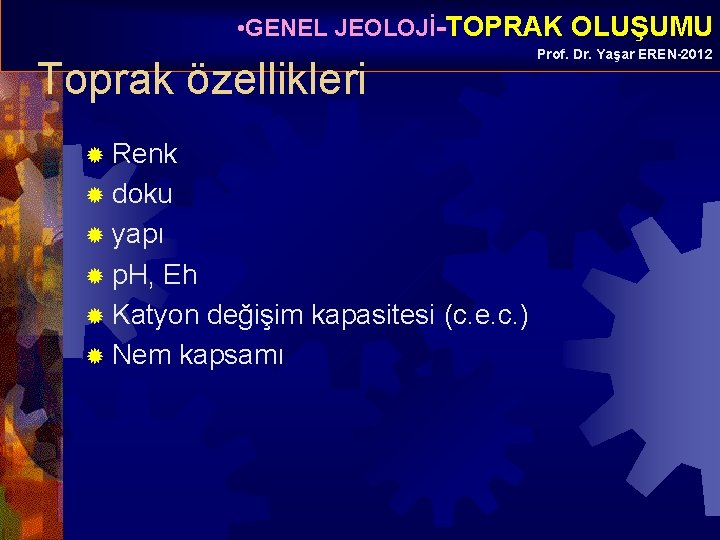 •GENEL JEOLOJİ-TOPRAK OLUŞUMU
Prof. Dr. Yaşar EREN-2012

Toprak özellikleri

Renk
doku
yapı
pH, Eh
Katyon değişim kapasitesi (c.e.c.)
Nem kapsamı